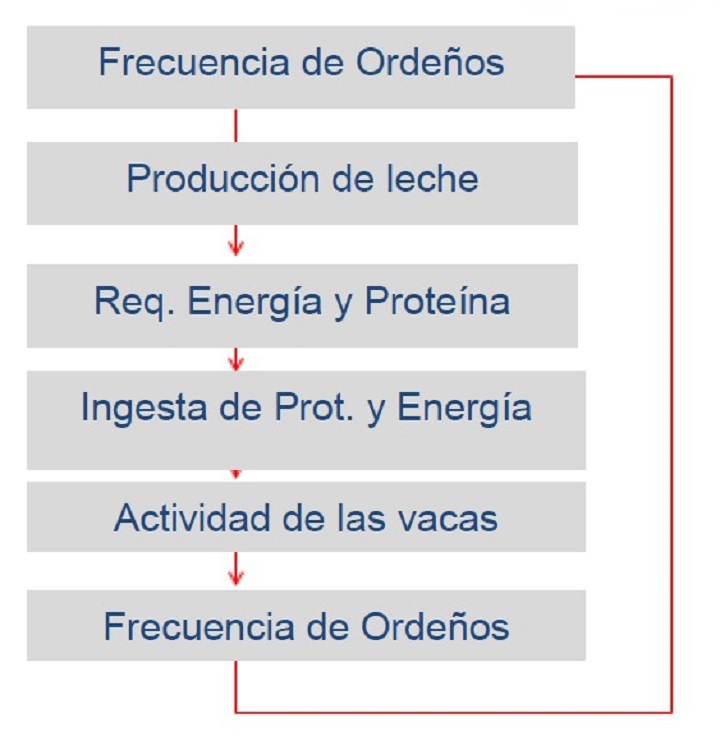 Frecuencia de Ordeños

Producción de leche

Req. Energía y Proteína

Ingesta de Prot. y Energía

Actividad de las vacas

Frecuencia de Ordeños